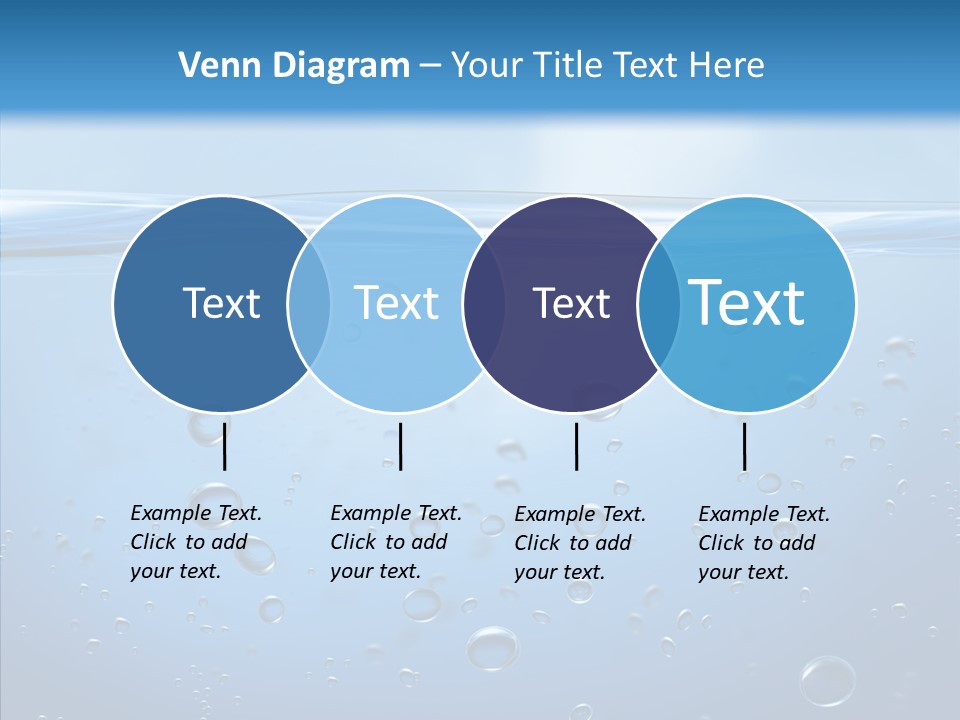 Venn Diagram – Your Title Text Here

Text

Text

Text

Text

Example Text. Click to add your text.

Example Text. Click to add your text.

Example Text. Click to add your text.

Example Text. Click to add your text.